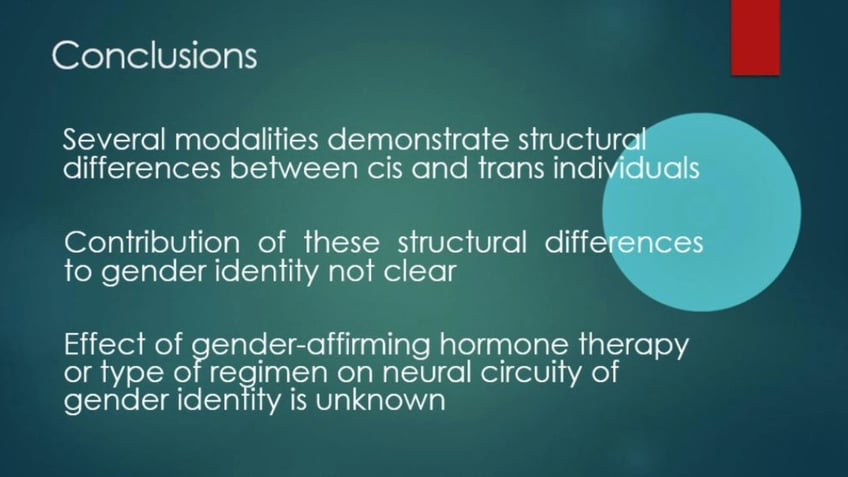 Conclusions

Several modalities demonstrate structural differences between cis and trans individuals

Contribution of these structural differences to gender identity not clear

Effect of gender-affirming hormone therapy or type of regimen on neural circuity of gender identity is unknown